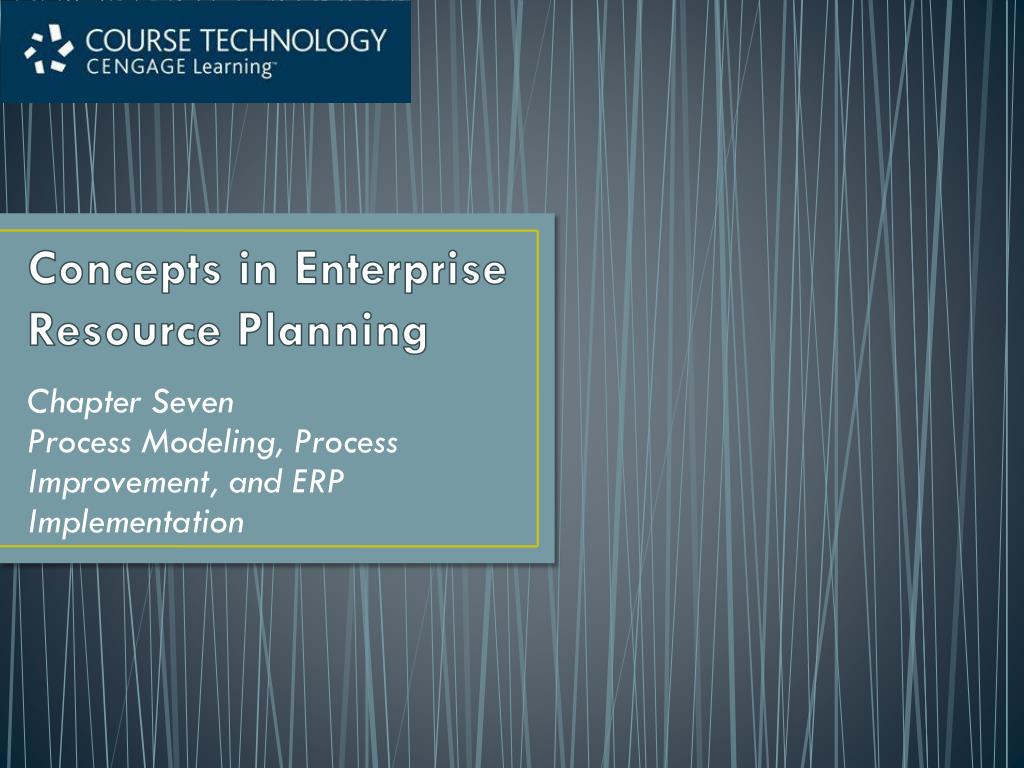 COURSE TECHNOLOGY
CENGAGE Learning™

Concepts in Enterprise Resource Planning

Chapter Seven
Process Modeling, Process Improvement, and ERP Implementation